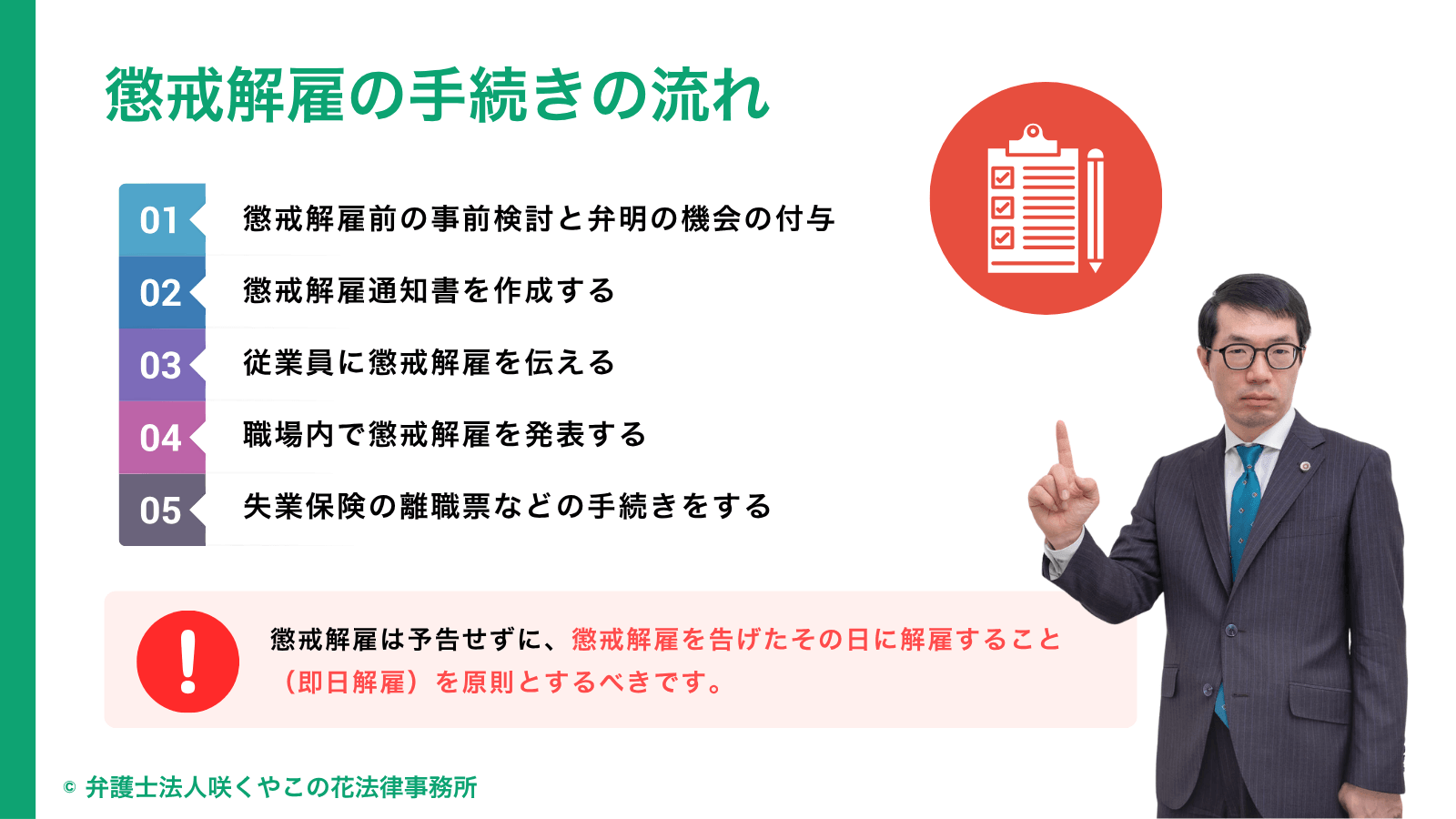 懲戒解雇の手続きの流れ

01 懲戒解雇前の事前検討と弁明の機会の付与

02 懲戒解雇通知書を作成する

03 従業員に懲戒解雇を伝える

04 職場内で懲戒解雇を発表する

05 失業保険の離職票などの手続きをする

懲戒解雇は予告せずに、懲戒解雇を告げたその日に解雇すること（即日解雇）を原則とするべきです。

© 弁護士法人咲くやこの花法律事務所